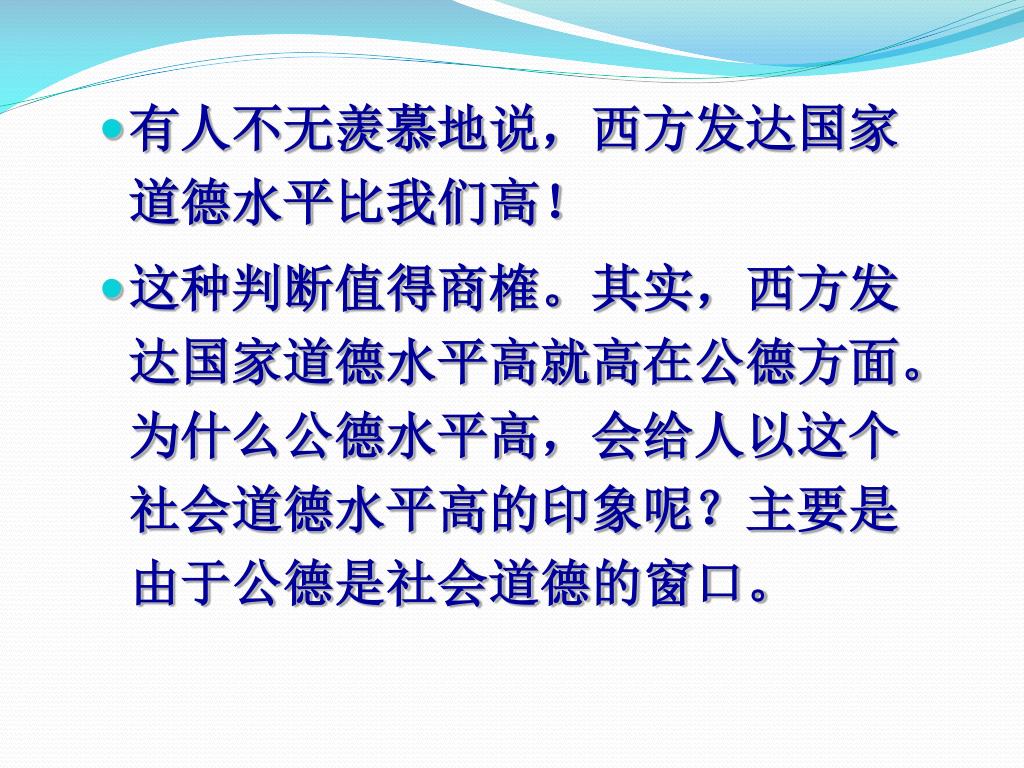 有人不无羡慕地说，西方发达国家道德水平比我们高！

这种判断值得商榷。其实，西方发达国家道德水平高就高在公德方面。为什么公德水平高，会给人以这个社会道德水平高的印象呢？主要是由于公德是社会道德的窗口。